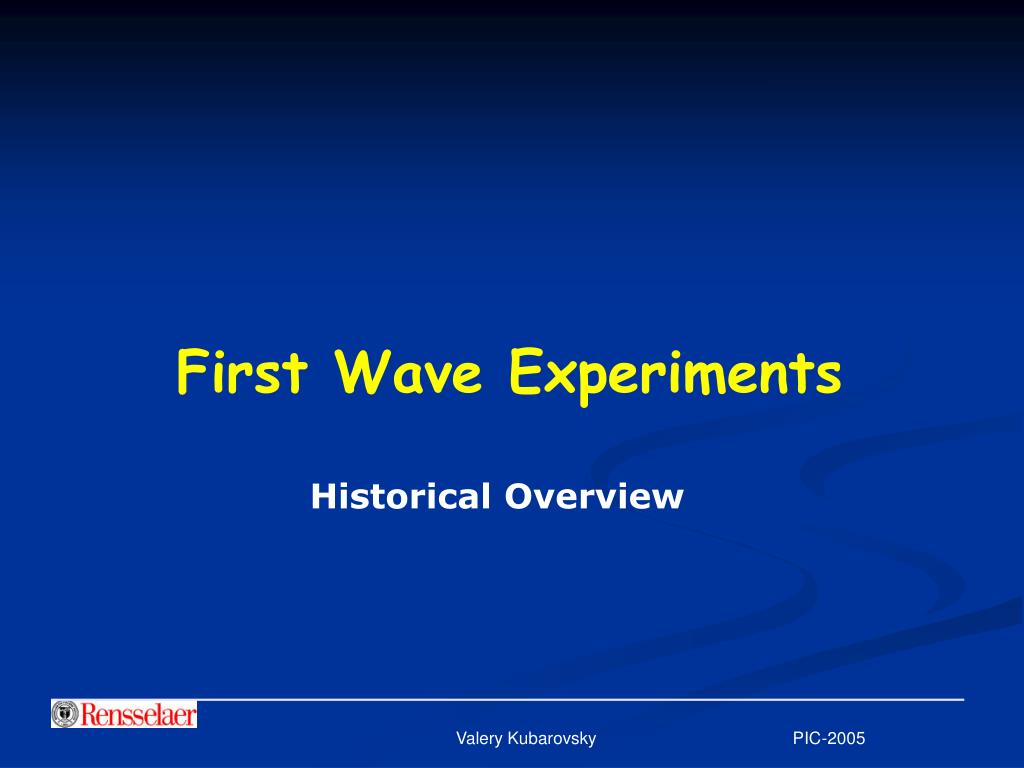 First Wave Experiments

Historical Overview

Rensselaer

Valery Kubarovsky

PIC-2005